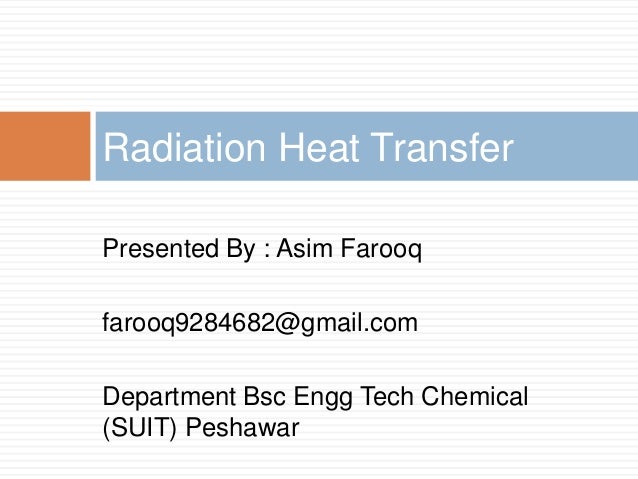 Radiation Heat Transfer

Presented By : Asim Farooq

farooq9284682@gmail.com

Department Bsc Engg Tech Chemical (SUIT) Peshawar